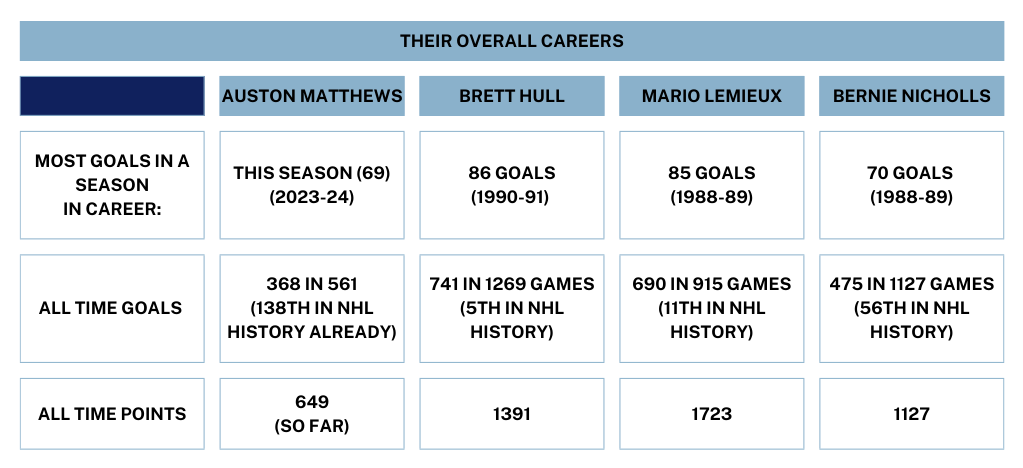 THEIR OVERALL CAREERS

| | AUSTON MATTHEWS | BRETT HULL | MARIO LEMIEUX | BERNIE NICHOLLS |
|---|---|---|---|---|
| MOST GOALS IN A SEASON IN CAREER: | THIS SEASON (69) (2023-24) | 86 GOALS (1990-91) | 85 GOALS (1988-89) | 70 GOALS (1988-89) |
| ALL TIME GOALS | 368 IN 561 (138TH IN NHL HISTORY ALREADY) | 741 IN 1269 GAMES (5TH IN NHL HISTORY) | 690 IN 915 GAMES (11TH IN NHL HISTORY) | 475 IN 1127 GAMES (56TH IN NHL HISTORY) |
| ALL TIME POINTS | 649 (SO FAR) | 1391 | 1723 | 1127 |